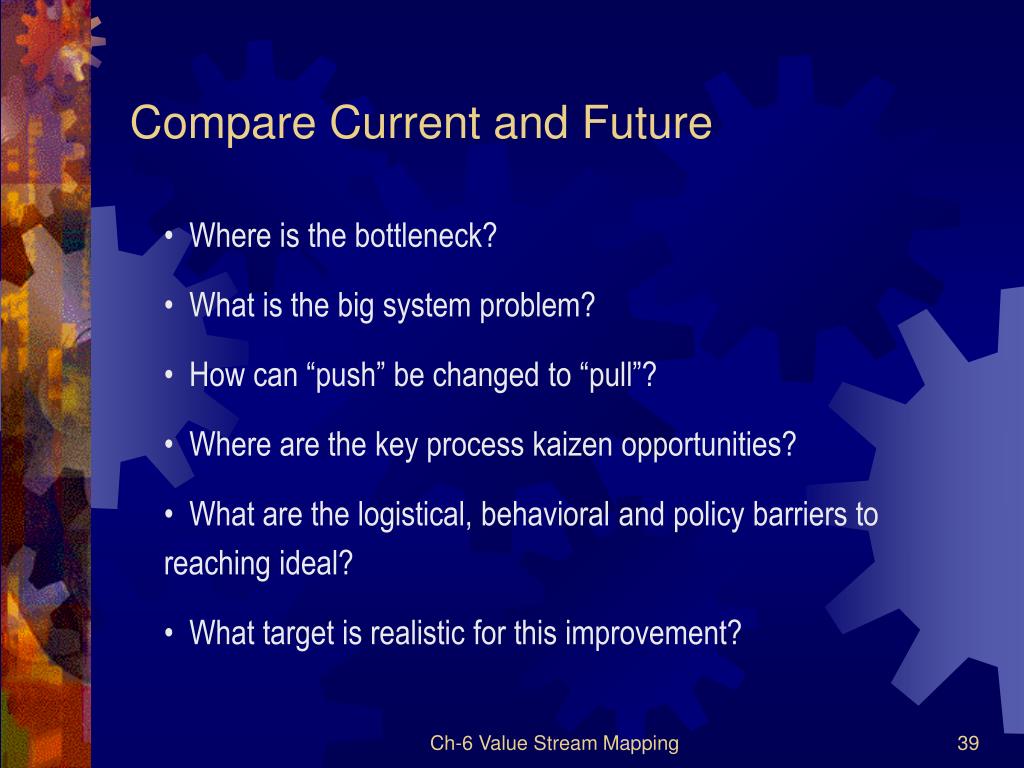 Compare Current and Future

• Where is the bottleneck?

• What is the big system problem?

• How can “push” be changed to “pull”?

• Where are the key process kaizen opportunities?

• What are the logistical, behavioral and policy barriers to reaching ideal?

• What target is realistic for this improvement?

Ch-6 Value Stream Mapping

39